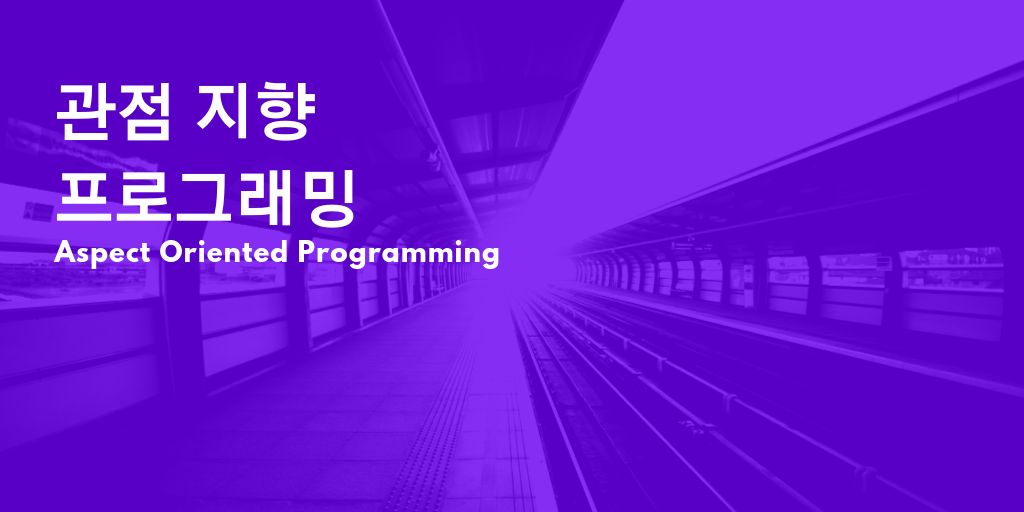 관점 지향
프로그래밍
Aspect Oriented Programming